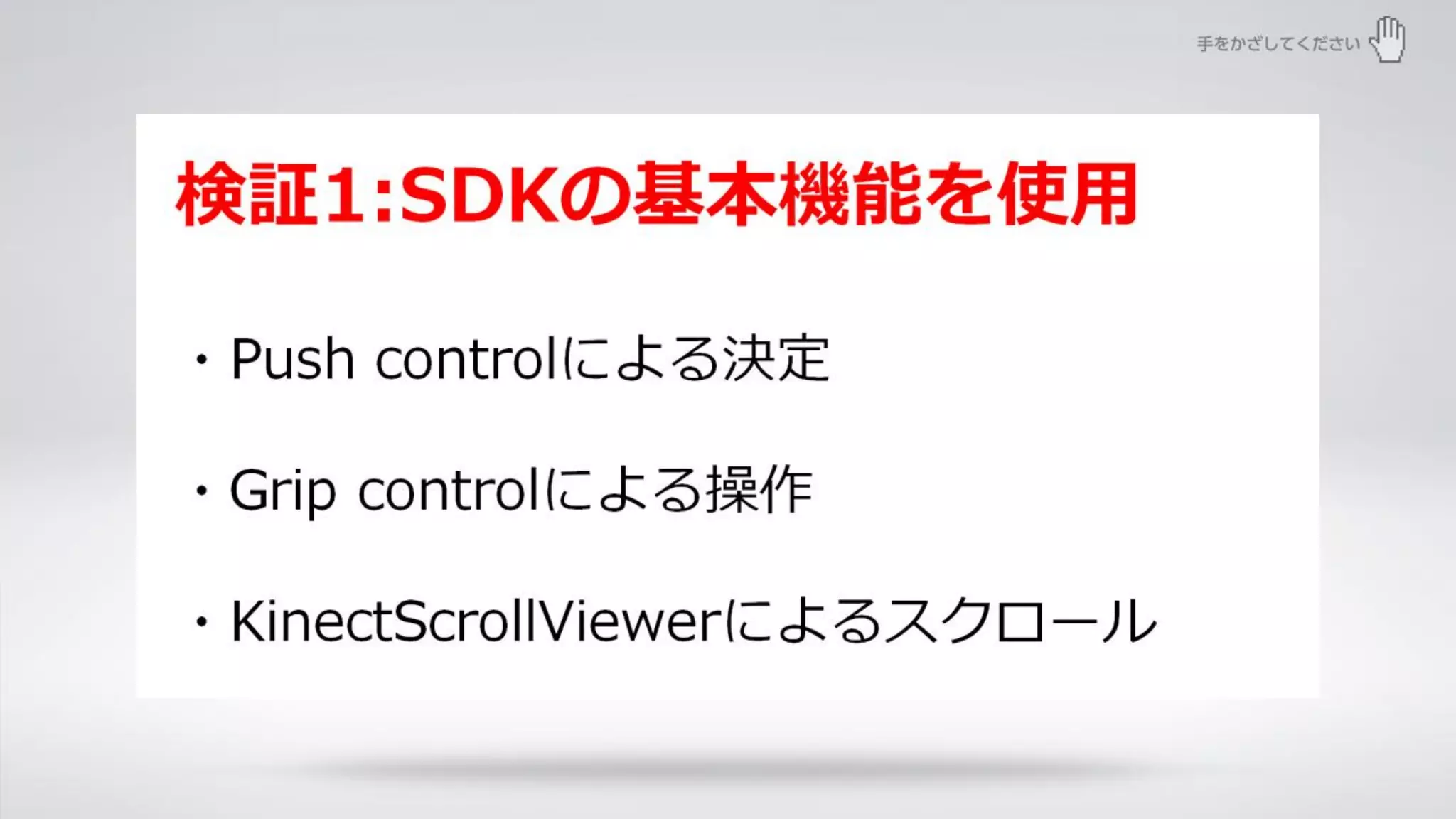 手をかざしてください

検証1:SDKの基本機能を使用

・Push controlによる決定

・Grip controlによる操作

・KinectScrollViewerによるスクロール